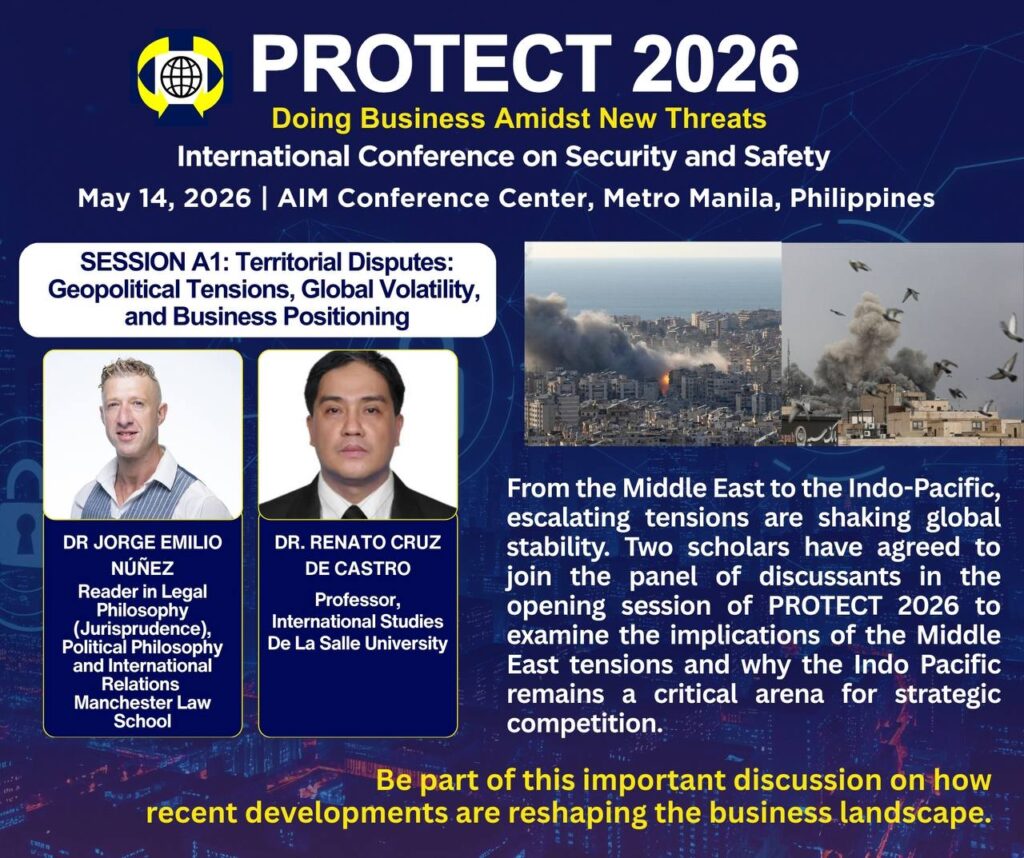 PROTECT 2026

Doing Business Amidst New Threats

International Conference on Security and Safety

May 14, 2026 | AIM Conference Center, Metro Manila, Philippines

SESSION A1: Territorial Disputes: Geopolitical Tensions, Global Volatility, and Business Positioning

DR JORGE EMILIO NÚÑEZ
Reader in Legal Philosophy (Jurisprudence), Political Philosophy and International Relations Manchester Law School

DR. RENATO CRUZ DE CASTRO
Professor, International Studies De La Salle University

From the Middle East to the Indo-Pacific, escalating tensions are shaking global stability. Two scholars have agreed to join the panel of discussants in the opening session of PROTECT 2026 to examine the implications of the Middle East tensions and why the Indo Pacific remains a critical arena for strategic competition.

Be part of this important discussion on how recent developments are reshaping the business landscape.